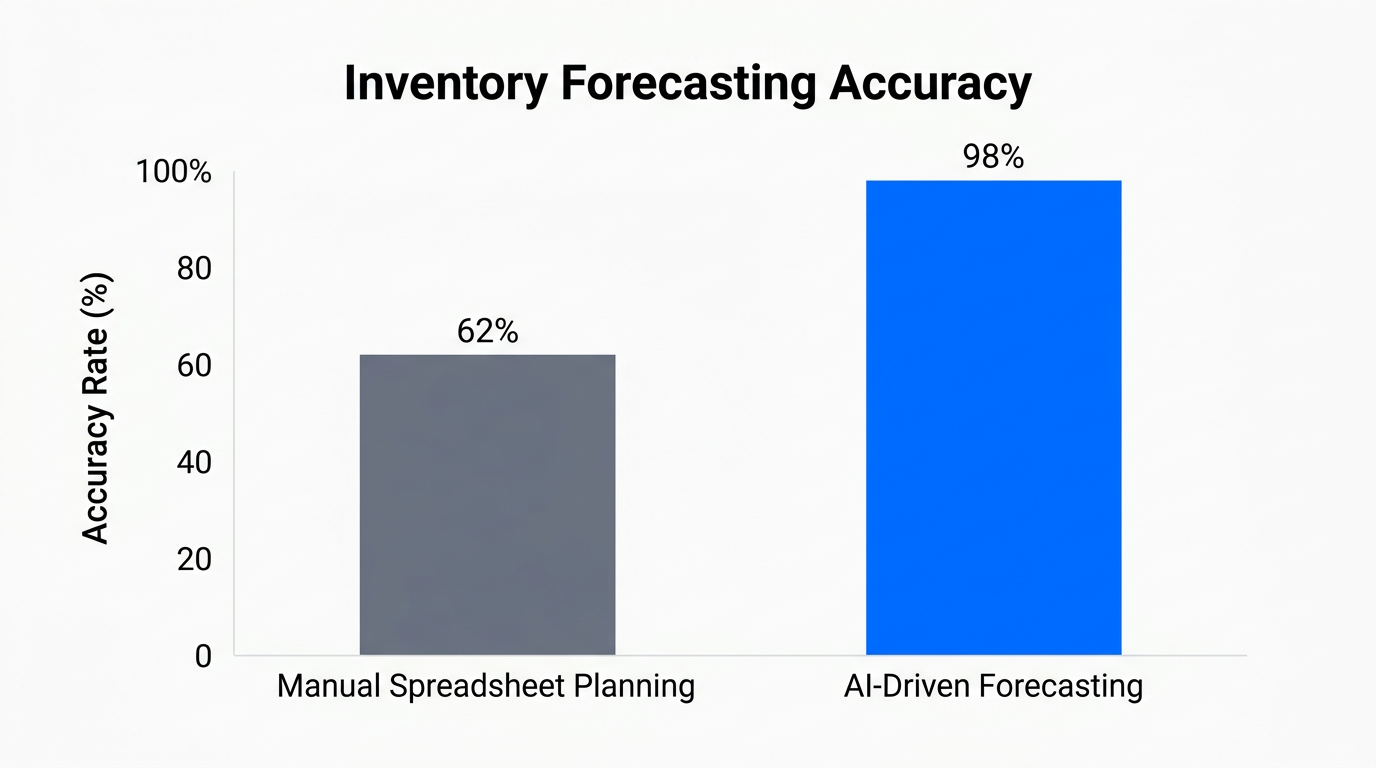 Inventory Forecasting Accuracy

Accuracy Rate (%)

100%
80
60
40
20
0

62%
98%

Manual Spreadsheet Planning
AI-Driven Forecasting